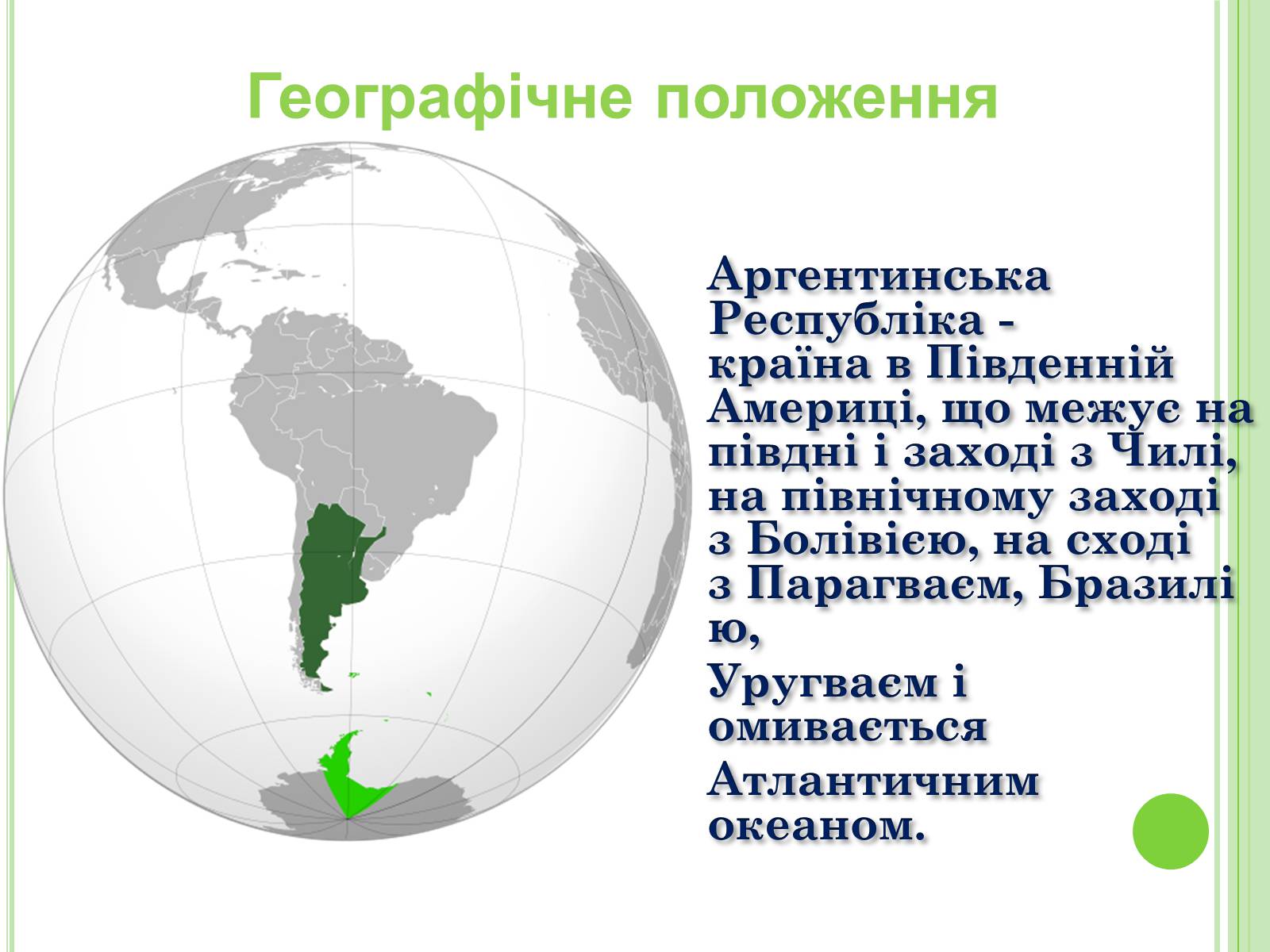 Географічне положення

Аргентинська Республіка - країна в Південній Америці, що межує на півдні і заході з Чилі, на північному заході з Болівією, на сході з Парагваєм, Бразилі ю,

Уругваєм і омивається

Атлантичним океаном.